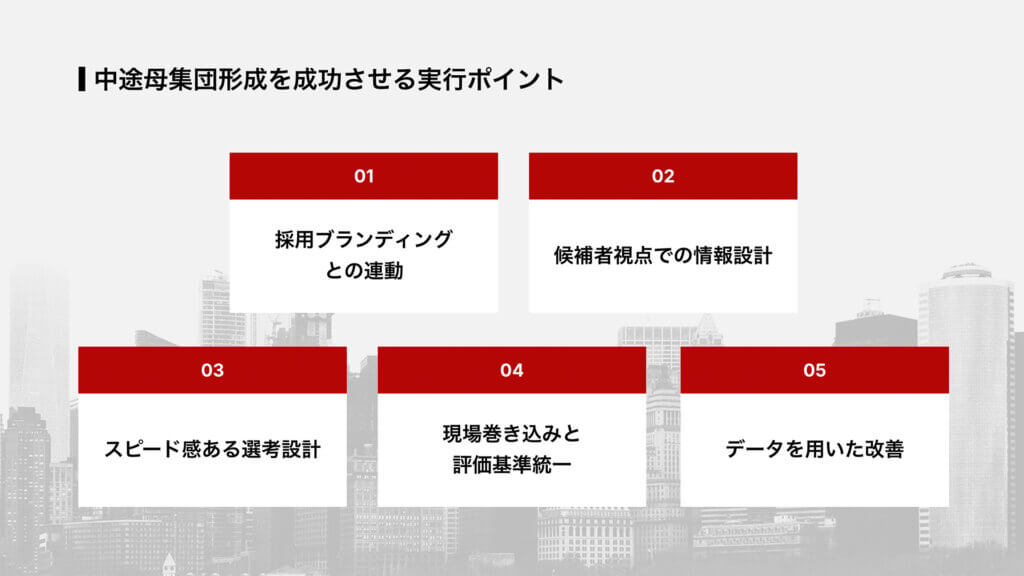 中途母集団形成を成功させる実行ポイント

01
採用ブランディングとの連動

02
候補者視点での情報設計

03
スピード感ある選考設計

04
現場巻き込みと評価基準統一

05
データを用いた改善